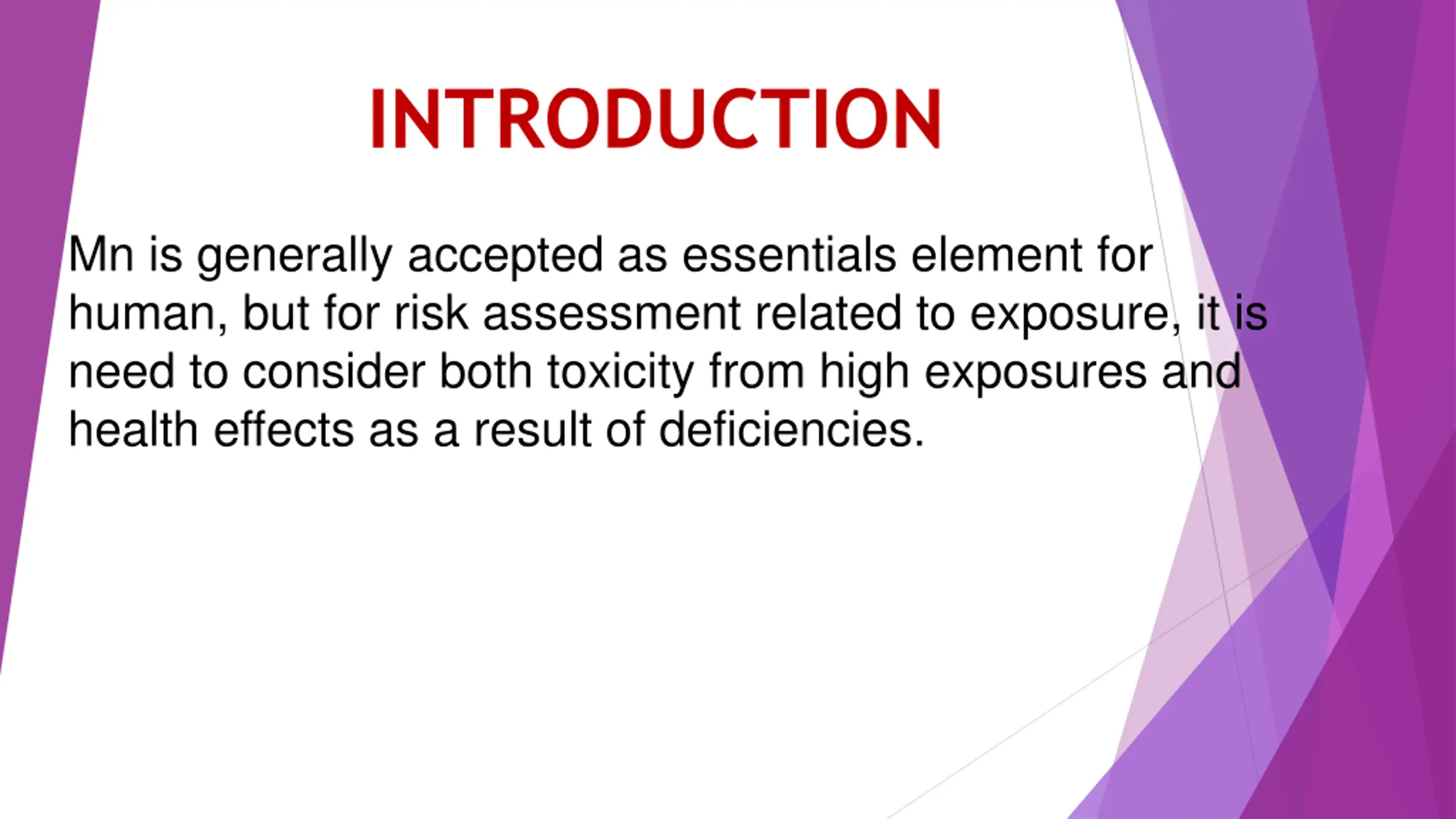 INTRODUCTION

Mn is generally accepted as essentials element for human, but for risk assessment related to exposure, it is need to consider both toxicity from high exposures and health effects as a result of deficiencies.